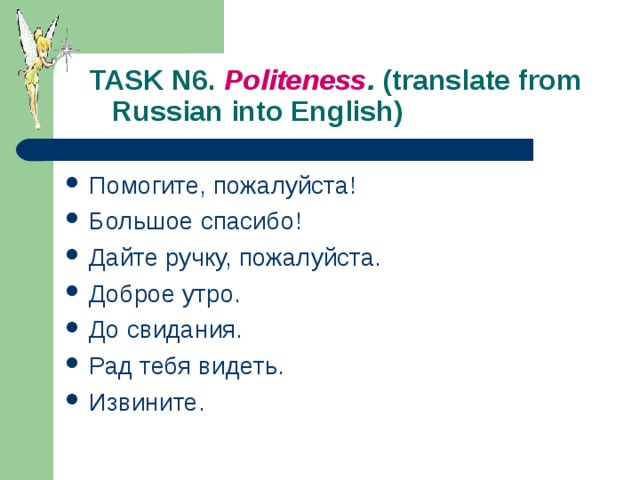 TASK N6. Politeness. (translate from Russian into English)

- Помогите, пожалуйста!
- Большое спасибо!
- Дайте ручку, пожалуйста.
- Доброе утро.
- До свидания.
- Рад тебя видеть.
- Извините.